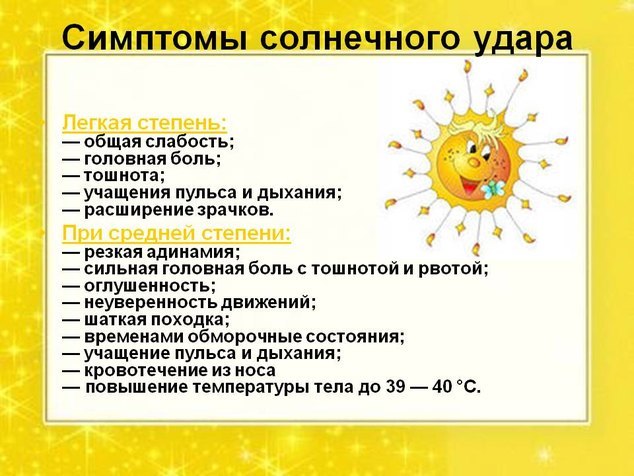 Симптомы солнечного удара

Легкая степень:
— общая слабость;
— головная боль;
— тошнота;
— учащения пульса и дыхания;
— расширение зрачков.

При средней степени:
— резкая адинамия;
— сильная головная боль с тошнотой и рвотой;
— оглушенность;
— неуверенность движений;
— шаткая походка;
— временами обморочные состояния;
— учащение пульса и дыхания;
— кровотечение из носа
— повышение температуры тела до 39 — 40 °C.